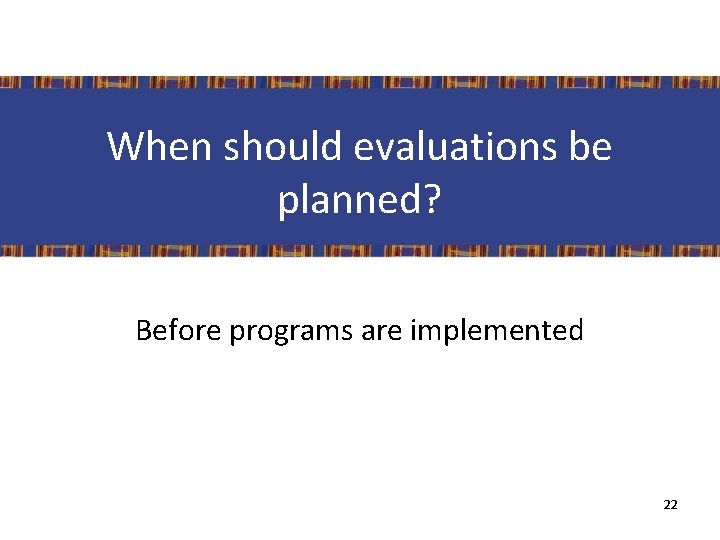 When should evaluations be planned?

Before programs are implemented

22